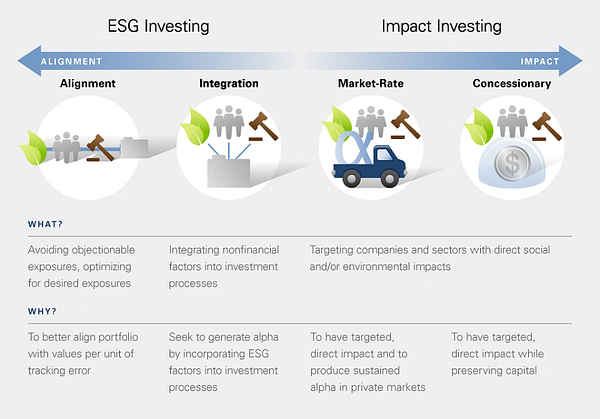 ESG Investing

Impact Investing

ALIGNMENT

IMPACT

Alignment

Integration

Market-Rate

Concessionary

$\alpha$

$

WHAT?

Avoiding objectionable exposures, optimizing for desired exposures

Integrating nonfinancial factors into investment processes

Targeting companies and sectors with direct social and/or environmental impacts

WHY?

To better align portfolio with values per unit of tracking error

Seek to generate alpha by incorporating ESG factors into investment processes

To have targeted, direct impact and to produce sustained alpha in private markets

To have targeted, direct impact while preserving capital